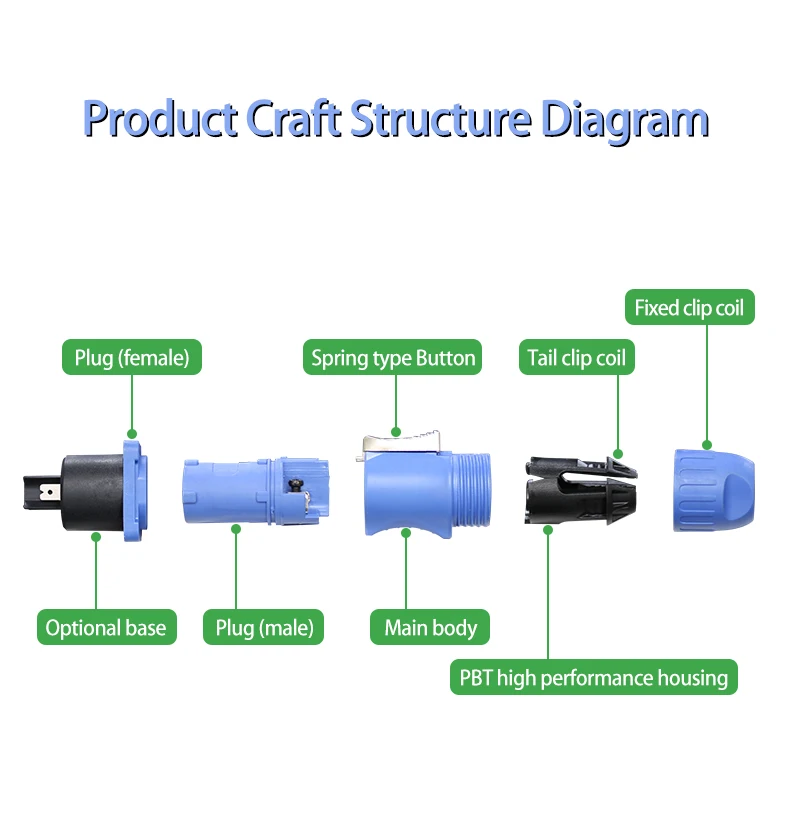 Product Craft Structure Diagram

Fixed clip coil

Plug (female)

Spring type Button

Tail clip coil

Optional base

Plug (male)

Main body

PBT high performance housing